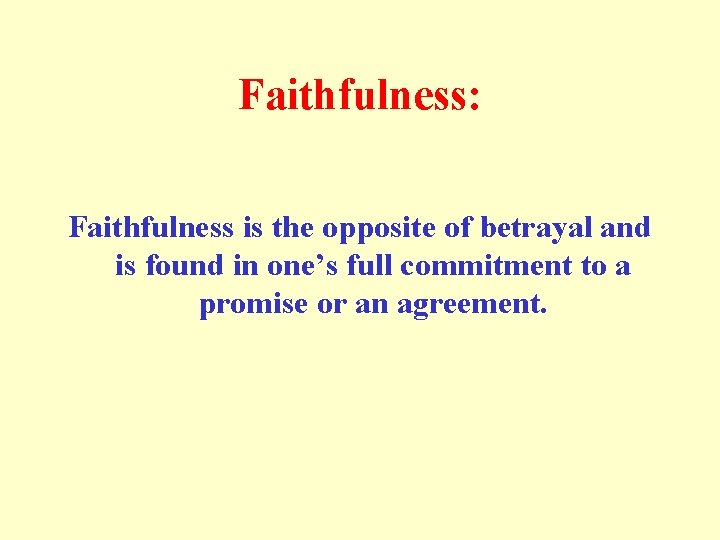 Faithfulness:

Faithfulness is the opposite of betrayal and is found in one’s full commitment to a promise or an agreement.